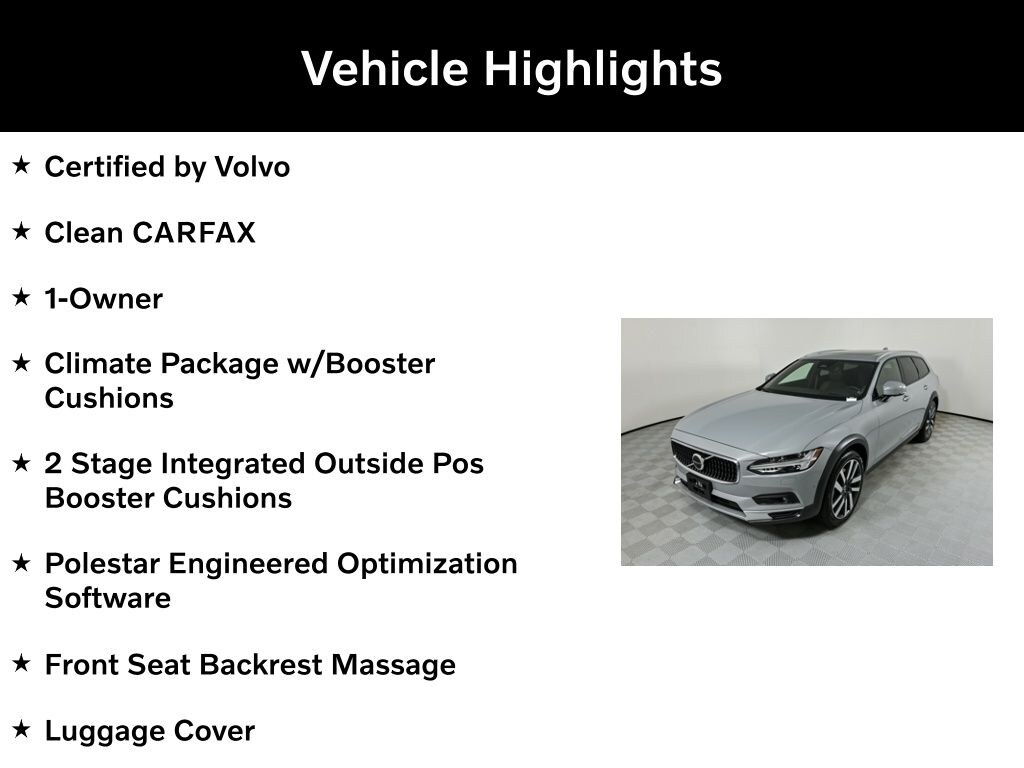 Vehicle Highlights

★ Certified by Volvo

★ Clean CARFAX

★ 1-Owner

★ Climate Package w/Booster Cushions

★ 2 Stage Integrated Outside Pos Booster Cushions

★ Polestar Engineered Optimization Software

★ Front Seat Backrest Massage

★ Luggage Cover